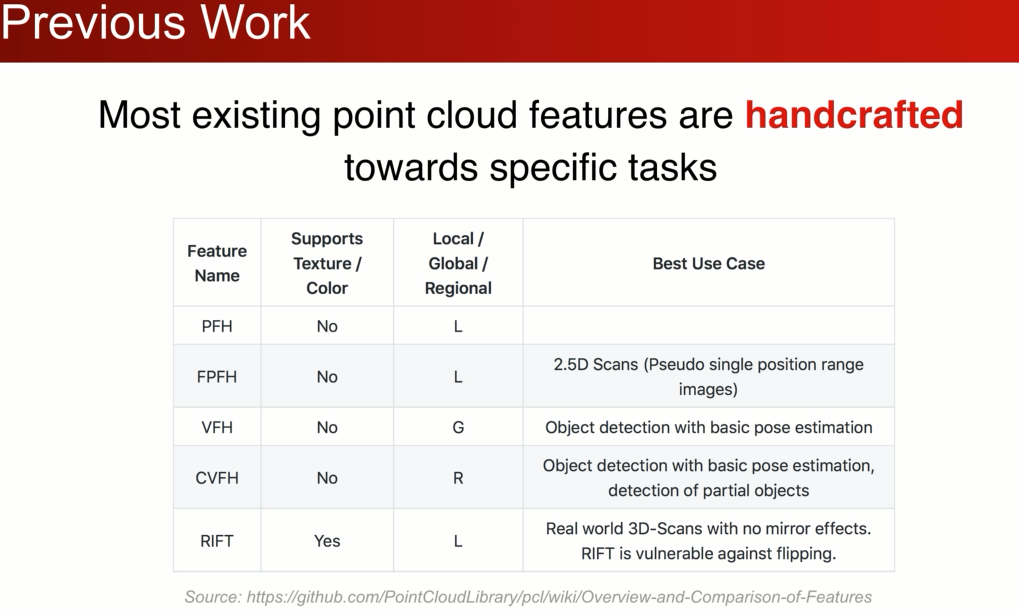 Previous Work

Most existing point cloud features are handcrafted towards specific tasks

| Feature Name | Supports Texture / Color | Local / Global / Regional | Best Use Case |
|---|---|---|---|
| PFH | No | L | |
| FPFH | No | L | 2.5D Scans (Pseudo single position range images) |
| VFH | No | G | Object detection with basic pose estimation |
| CVFH | No | R | Object detection with basic pose estimation, detection of partial objects |
| RIFT | Yes | L | Real world 3D-Scans with no mirror effects. RIFT is vulnerable against flipping. |

Source: https://github.com/PointCloudLibrary/pcl/wiki/Overview-and-Comparison-of-Features